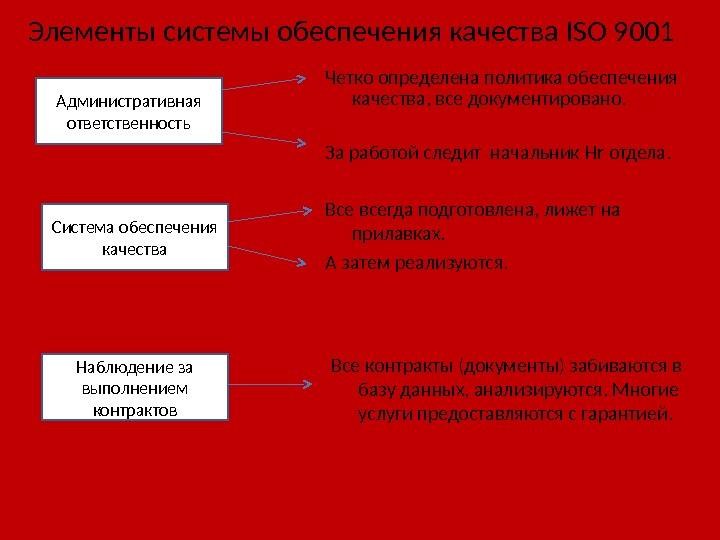 Элементы системы обеспечения качества ISO 9001

Административная ответственность

Четко определена политика обеспечения качества, все документировано.

За работой следит начальник Hr отдела.

Система обеспечения качества

Все всегда подготовлена, лижет на прилавках.

А затем реализуются.

Наблюдение за выполнением контрактов

Все контракты (документы) забиваются в базу данных, анализируются. Многие услуги предоставляются с гарантией.